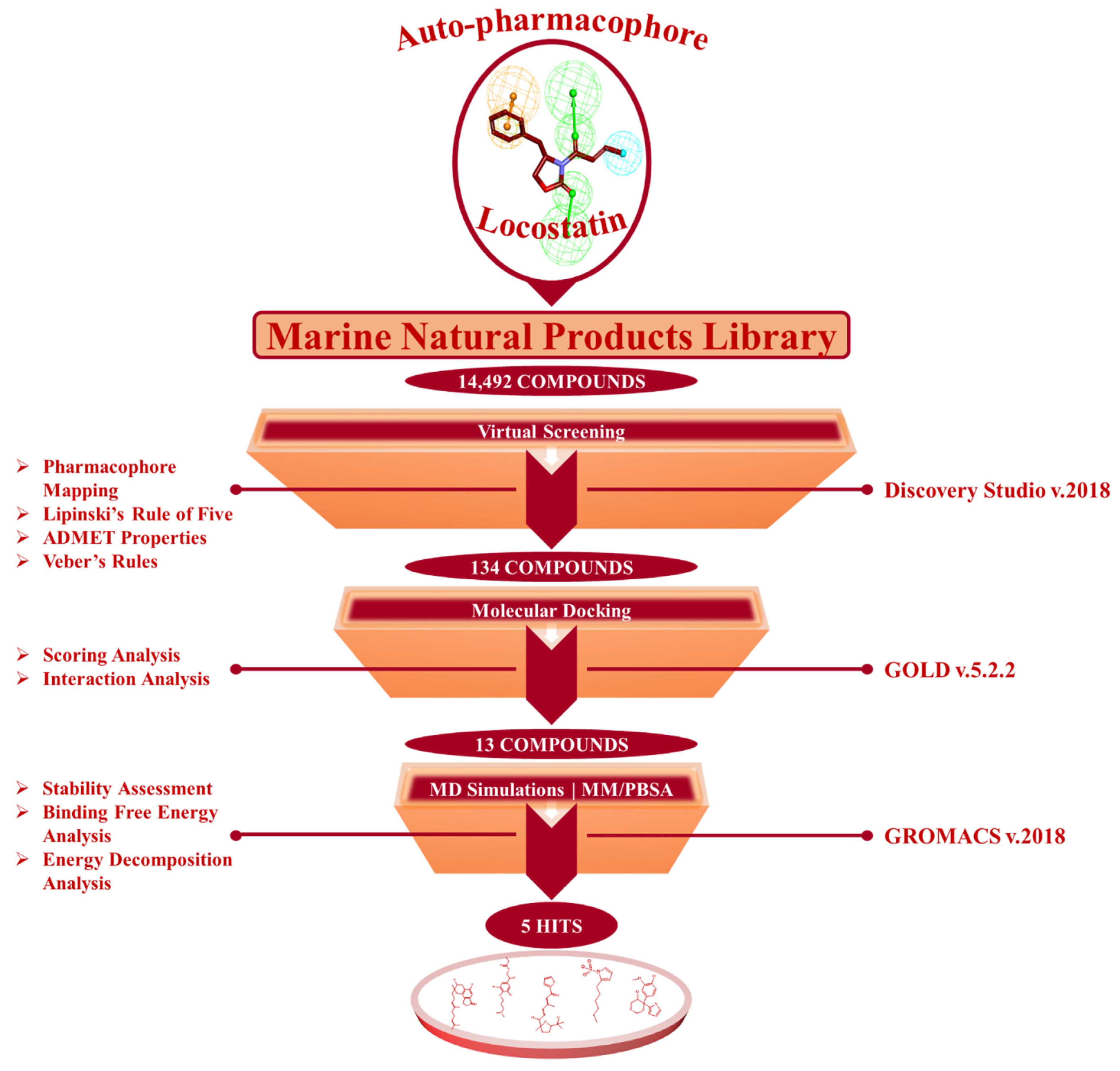 Auto-pharmacophore

Locostatin

Marine Natural Products Library

14,492 COMPOUNDS

Virtual Screening

➢ Pharmacophore Mapping
➢ Lipinski's Rule of Five
➢ ADMET Properties
➢ Veber's Rules

Discovery Studio v.2018

134 COMPOUNDS

Molecular Docking

➢ Scoring Analysis
➢ Interaction Analysis

GOLD v.5.2.2

13 COMPOUNDS

MD Simulations | MM/PBSA

➢ Stability Assessment
➢ Binding Free Energy Analysis
➢ Energy Decomposition Analysis

GROMACS v.2018

5 HITS